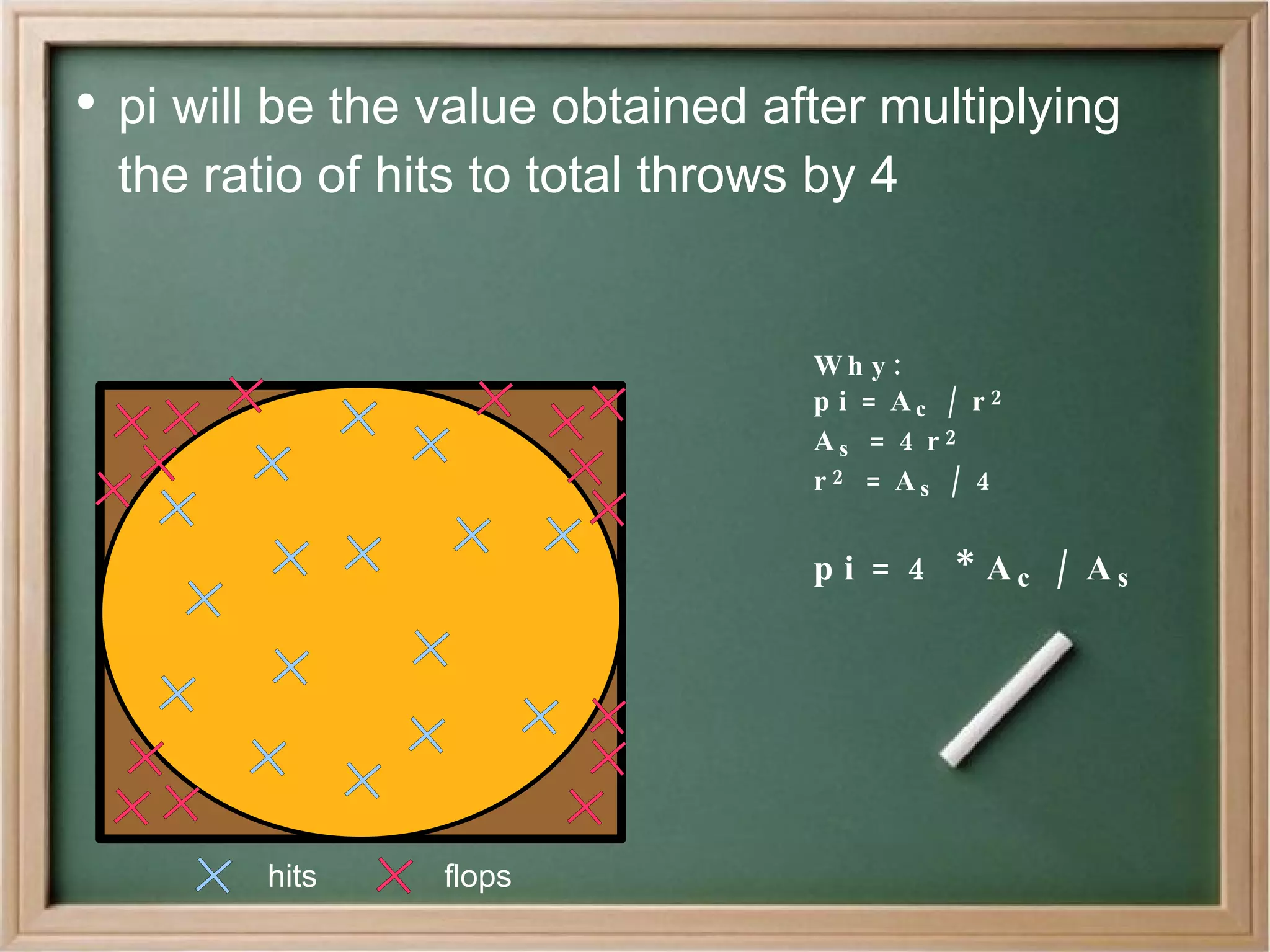 • pi will be the value obtained after multiplying the ratio of hits to total throws by 4

Why:
$pi = A_c / r^2$
$A_s = 4 r^2$
$r^2 = A_s / 4$

$pi = 4 * A_c / A_s$

hits flops